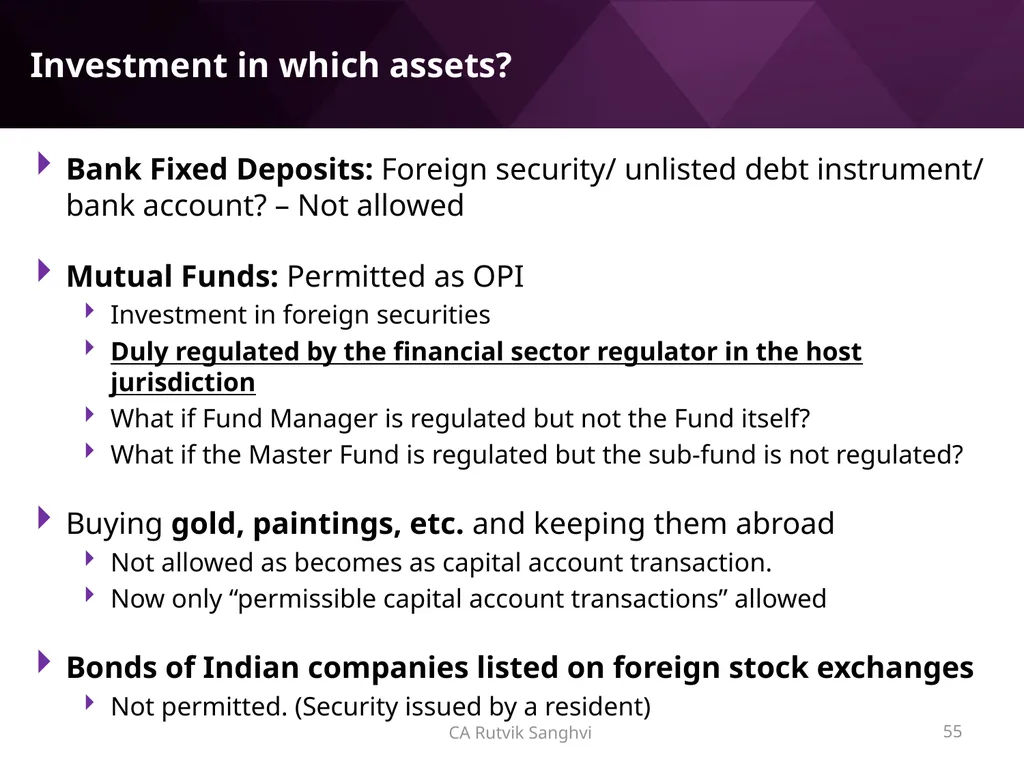 Investment in which assets?

Bank Fixed Deposits: Foreign security/ unlisted debt instrument/ bank account? – Not allowed

Mutual Funds: Permitted as OPI

Investment in foreign securities

Duly regulated by the financial sector regulator in the host jurisdiction

What if Fund Manager is regulated but not the Fund itself?

What if the Master Fund is regulated but the sub-fund is not regulated?

Buying gold, paintings, etc. and keeping them abroad

Not allowed as becomes as capital account transaction.

Now only “permissible capital account transactions” allowed

Bonds of Indian companies listed on foreign stock exchanges

Not permitted. (Security issued by a resident)

CA Rutvik Sanghvi

55